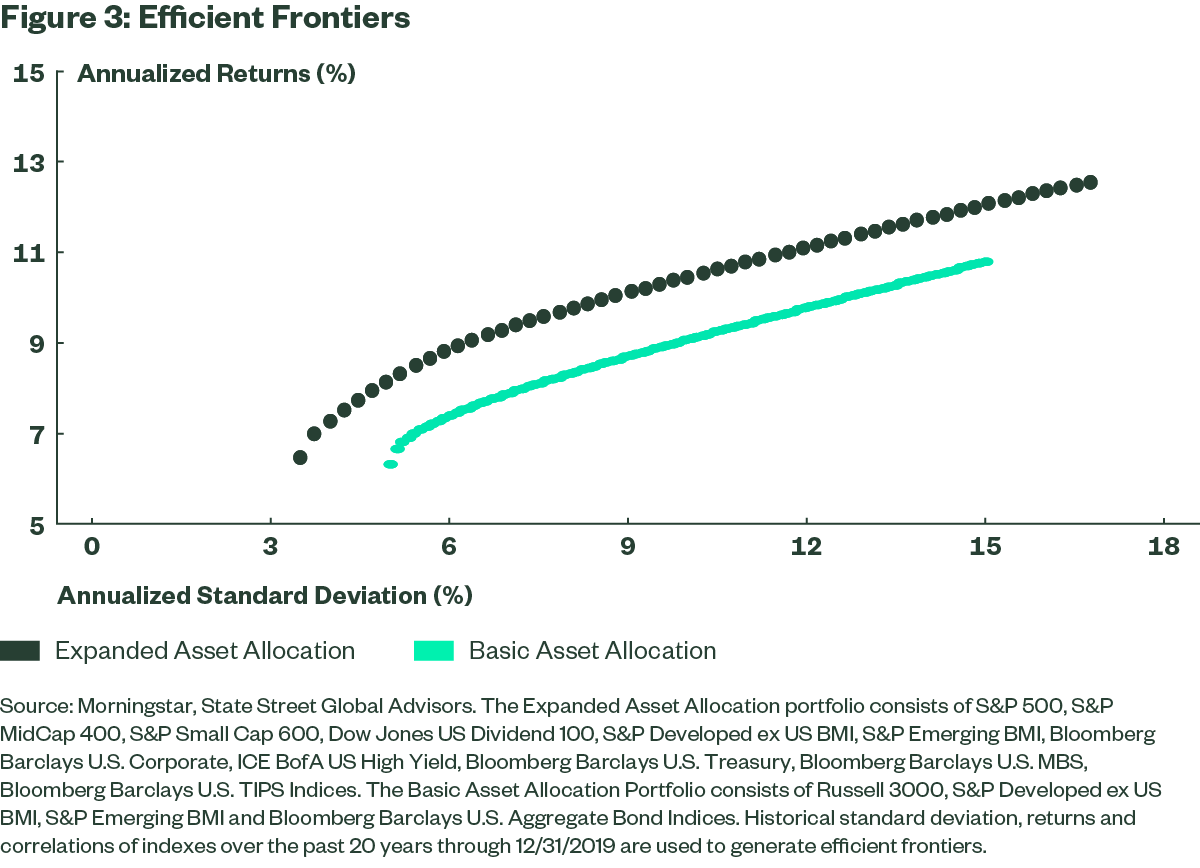 Figure 3: Efficient Frontiers

Annualized Returns (%)

15
13
11
9
7
5

0 3 6 9 12 15 18

Annualized Standard Deviation (%)

Expanded Asset Allocation
Basic Asset Allocation

Source: Morningstar, State Street Global Advisors. The Expanded Asset Allocation portfolio consists of S&P 500, S&P MidCap 400, S&P Small Cap 600, Dow Jones US Dividend 100, S&P Developed ex US BMI, S&P Emerging BMI, Bloomberg Barclays U.S. Corporate, ICE BofA US High Yield, Bloomberg Barclays U.S. Treasury, Bloomberg Barclays U.S. MBS, Bloomberg Barclays U.S. TIPS Indices. The Basic Asset Allocation Portfolio consists of Russell 3000, S&P Developed ex US BMI, S&P Emerging BMI and Bloomberg Barclays U.S. Aggregate Bond Indices. Historical standard deviation, returns and correlations of indexes over the past 20 years through 12/31/2019 are used to generate efficient frontiers.